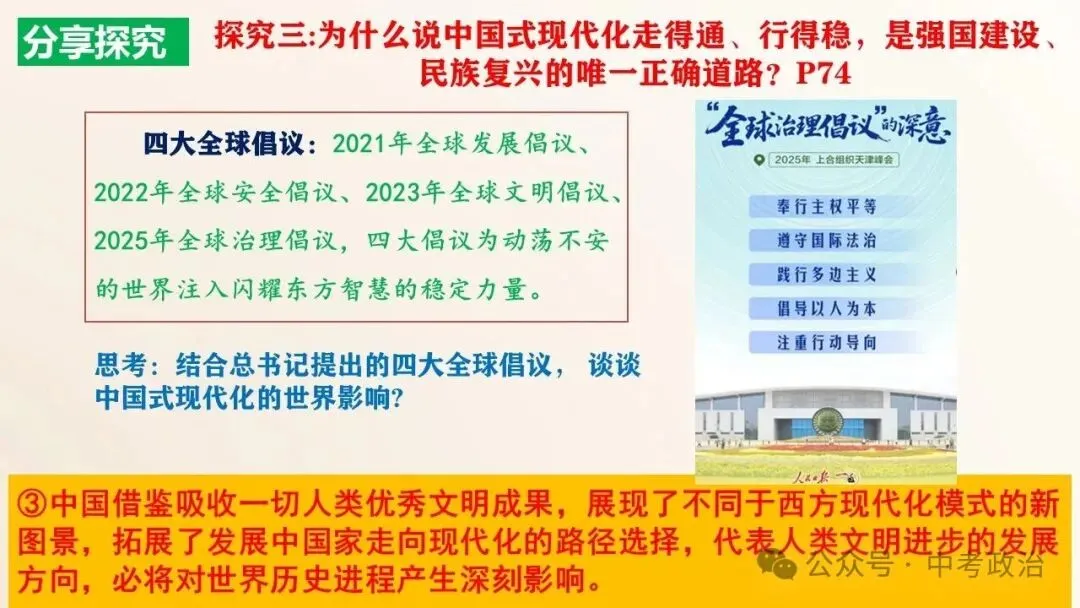 分享探究

探究三:为什么说中国式现代化走得通、行得稳，是强国建设、民族复兴的唯一正确道路？P74

四大全球倡议：2021年全球发展倡议、2022年全球安全倡议、2023年全球文明倡议、2025年全球治理倡议，四大倡议为动荡不安的世界注入闪耀东方智慧的稳定力量。

思考：结合总书记提出的四大全球倡议， 谈谈中国式现代化的世界影响?

“全球治理倡议”的深意

2025年 上合组织天津峰会

奉行主权平等

遵守国际法治

践行多边主义

倡导以人为本

注重行动导向

人民日报

③中国借鉴吸收一切人类优秀文明成果，展现了不同于西方现代化模式的新图景，拓展了发展中国家走向现代化的路径选择，代表人类文明进步的发展方向，必将对世界历史进程产生深刻影响。

公众号 · 中考政治